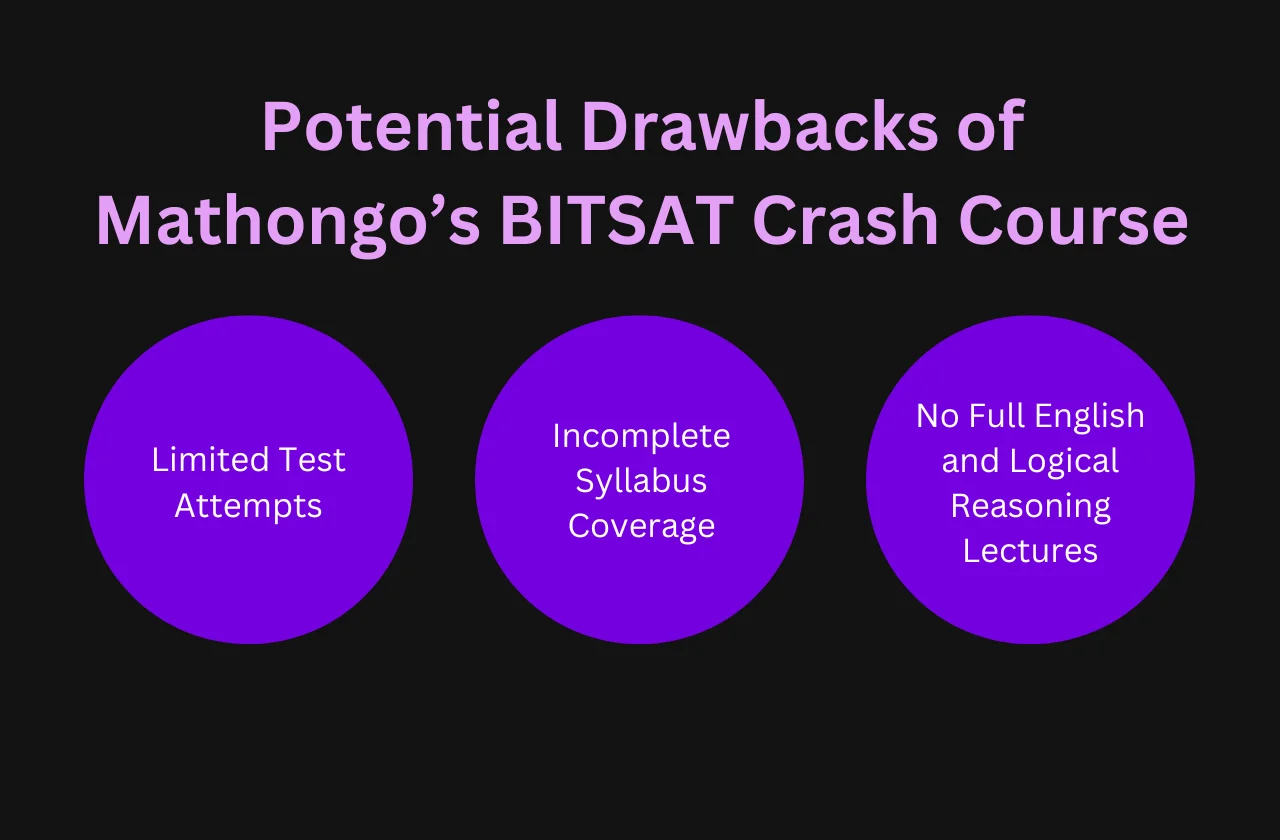 Potential Drawbacks of Mathongo’s BITSAT Crash Course

Limited Test Attempts

Incomplete Syllabus Coverage

No Full English and Logical Reasoning Lectures